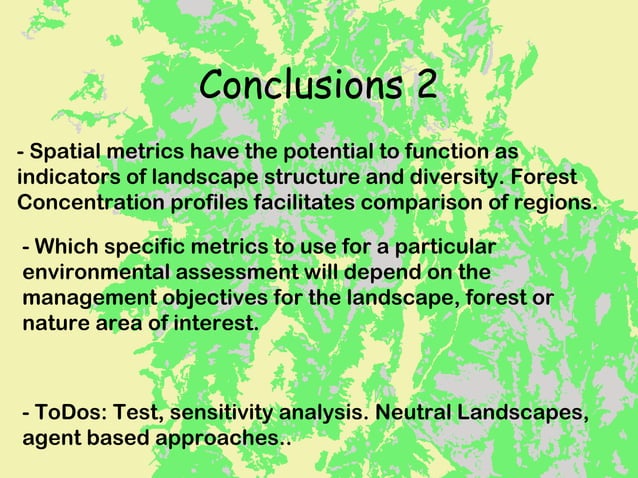 Conclusions 2

- Spatial metrics have the potential to function as indicators of landscape structure and diversity. Forest Concentration profiles facilitates comparison of regions.

- Which specific metrics to use for a particular environmental assessment will depend on the management objectives for the landscape, forest or nature area of interest.

- ToDos: Test, sensitivity analysis. Neutral Landscapes, agent based approaches..